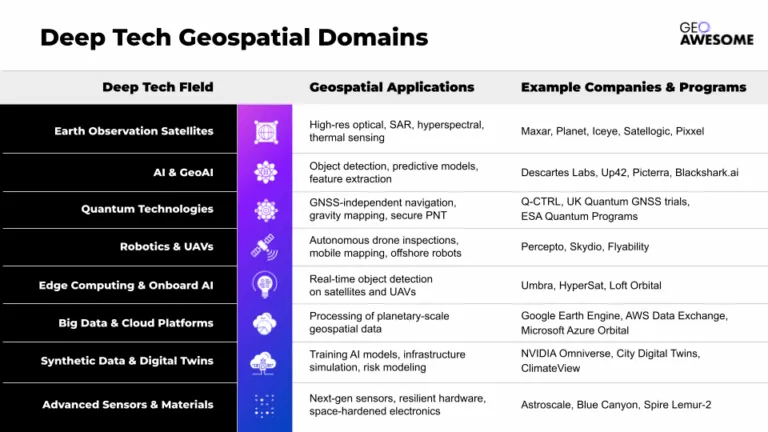 Deep Tech Geospatial Domains

GEO AWESOME

| Deep Tech Field | Geospatial Applications | Example Companies & Programs |
|---|---|---|
| Earth Observation Satellites | High-res optical, SAR, hyperspectral, thermal sensing | Maxar, Planet, Iceye, Satellogic, Pixxel |
| AI & GeoAI | Object detection, predictive models, feature extraction | Descartes Labs, Up42, Picterra, Blackshark.ai |
| Quantum Technologies | GNSS-independent navigation, gravity mapping, secure PNT | Q-CTRL, UK Quantum GNSS trials, ESA Quantum Programs |
| Robotics & UAVs | Autonomous drone inspections, mobile mapping, offshore robots | Percepto, Skydio, Flyability |
| Edge Computing & Onboard AI | Real-time object detection on satellites and UAVs | Umbra, HyperSat, Loft Orbital |
| Big Data & Cloud Platforms | Processing of planetary-scale geospatial data | Google Earth Engine, AWS Data Exchange, Microsoft Azure Orbital |
| Synthetic Data & Digital Twins | Training AI models, infrastructure simulation, risk modeling | NVIDIA Omniverse, City Digital Twins, ClimateView |
| Advanced Sensors & Materials | Next-gen sensors, resilient hardware, space-hardened electronics | Astroscale, Blue Canyon, Spire Lemur-2 |